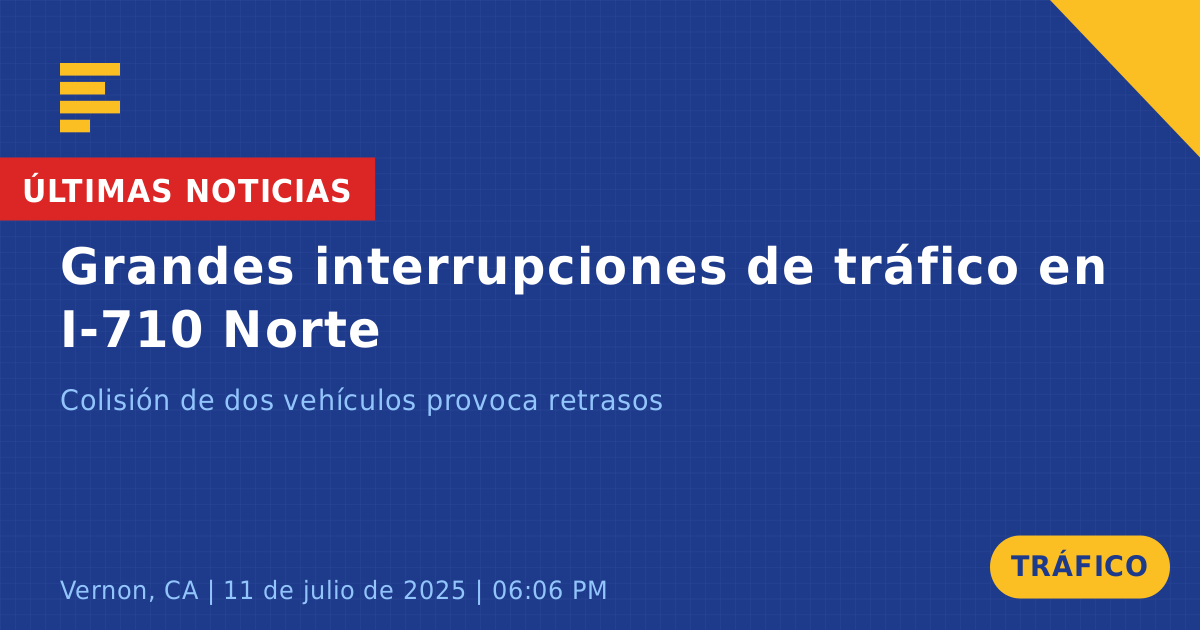 ÚLTIMAS NOTICIAS

Grandes interrupciones de tráfico en I-710 Norte

Colisión de dos vehículos provoca retrasos

Vernon, CA | 11 de julio de 2025 | 06:06 PM

TRÁFICO